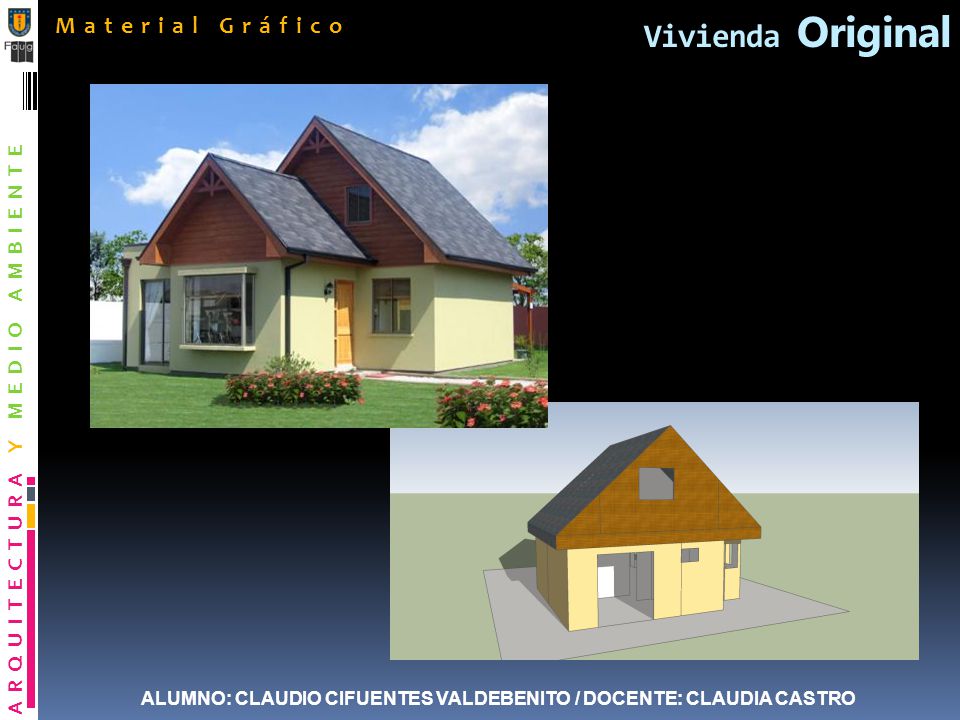 Faug

Material Gráfico

Vivienda Original

ARQUITECTURA Y MEDIO AMBIENTE

ALUMNO: CLAUDIO CIFUENTES VALDEBENITO / DOCENTE: CLAUDIA CASTRO